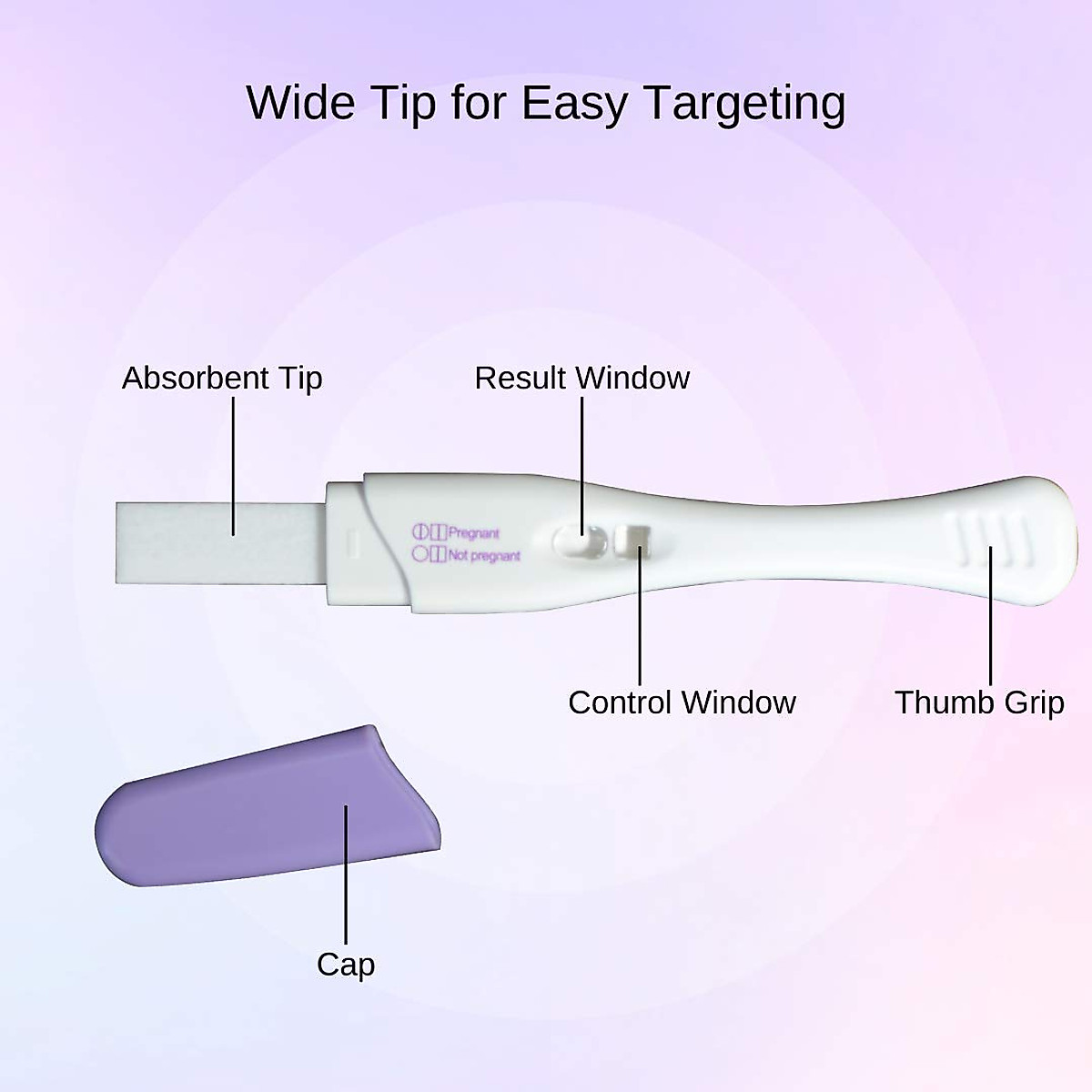 Wide Tip for Easy Targeting

Absorbent Tip

Result Window

Pregnant

Not pregnant

Control Window

Thumb Grip

Cap